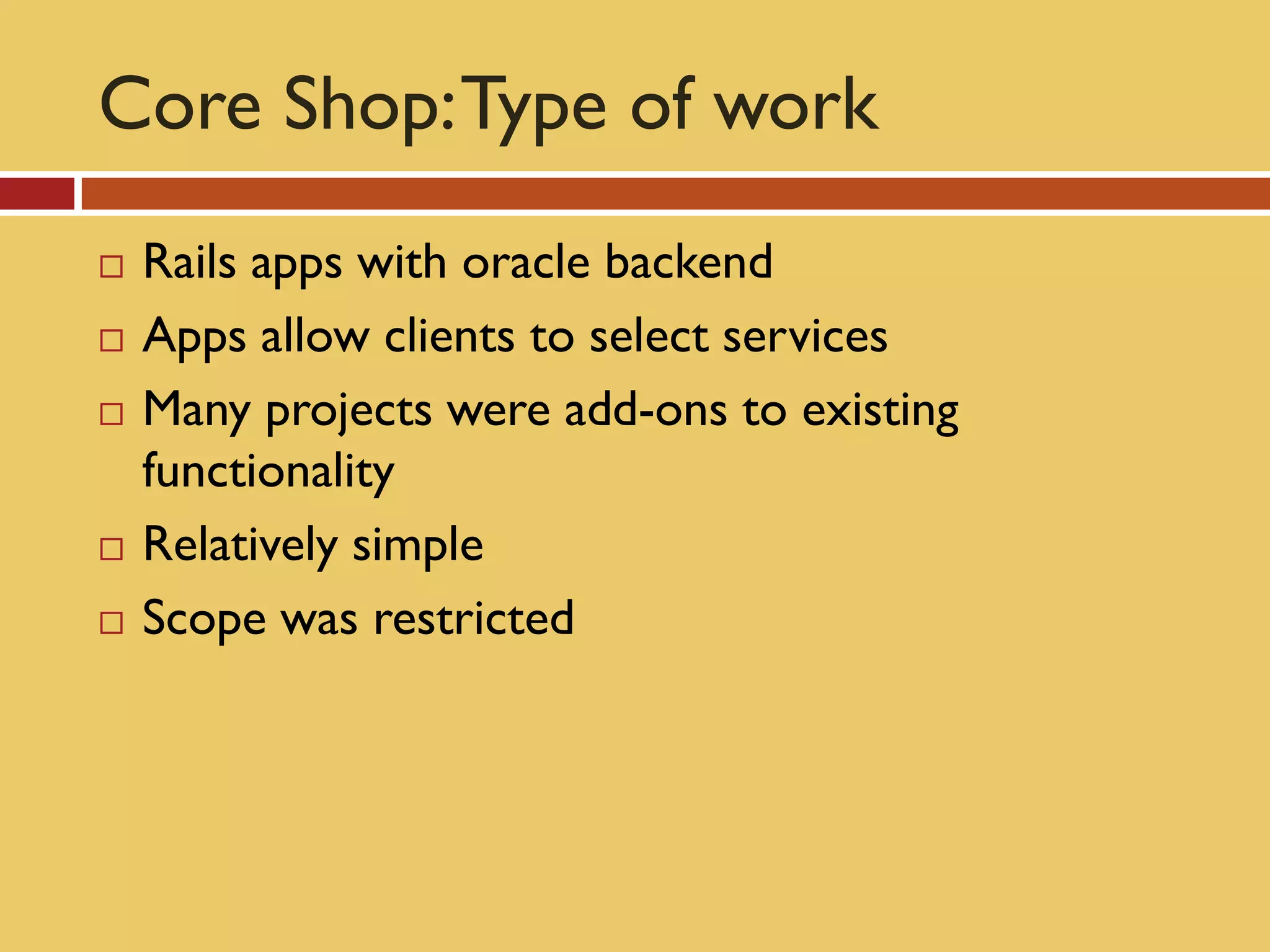 Core Shop: Type of work

□ Rails apps with oracle backend
□ Apps allow clients to select services
□ Many projects were add-ons to existing functionality
□ Relatively simple
□ Scope was restricted